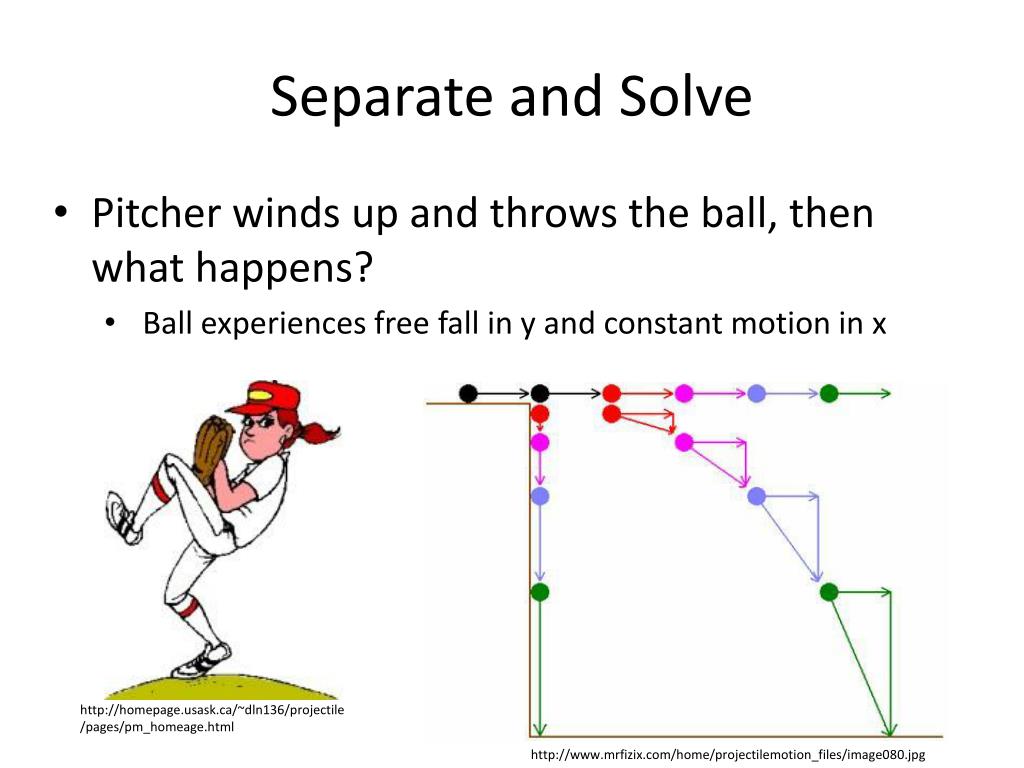 Separate and Solve

• Pitcher winds up and throws the ball, then what happens?

• Ball experiences free fall in y and constant motion in x

http://homepage.usask.ca/~dln136/projectile/pages/pm_homeage.html

http://www.mrfizix.com/home/projectilemotion_files/image080.jpg